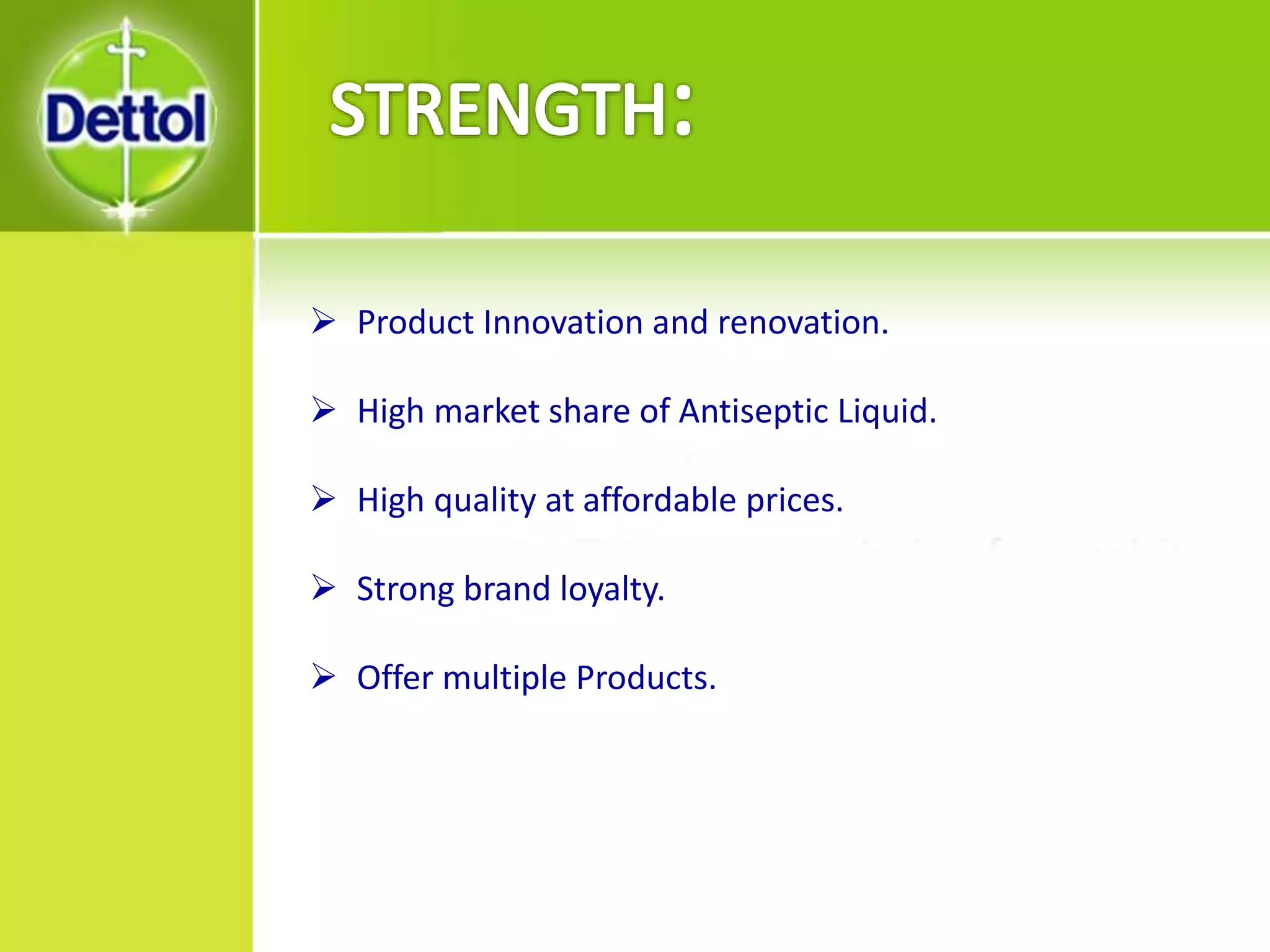 Dettol

STRENGTH:

➢ Product Innovation and renovation.

➢ High market share of Antiseptic Liquid.

➢ High quality at affordable prices.

➢ Strong brand loyalty.

➢ Offer multiple Products.